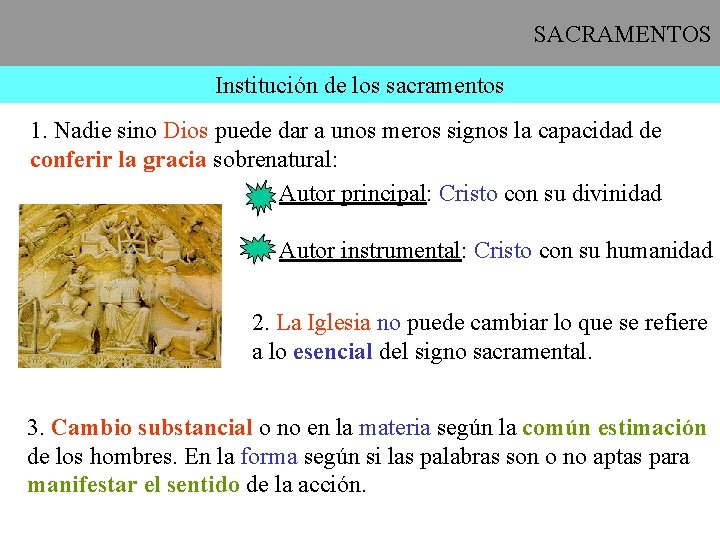 SACRAMENTOS

Institución de los sacramentos

1. Nadie sino Dios puede dar a unos meros signos la capacidad de conferir la gracia sobrenatural:

Autor principal: Cristo con su divinidad

Autor instrumental: Cristo con su humanidad

2. La Iglesia no puede cambiar lo que se refiere a lo esencial del signo sacramental.

3. Cambio substancial o no en la materia según la común estimación de los hombres. En la forma según si las palabras son o no aptas para manifestar el sentido de la acción.